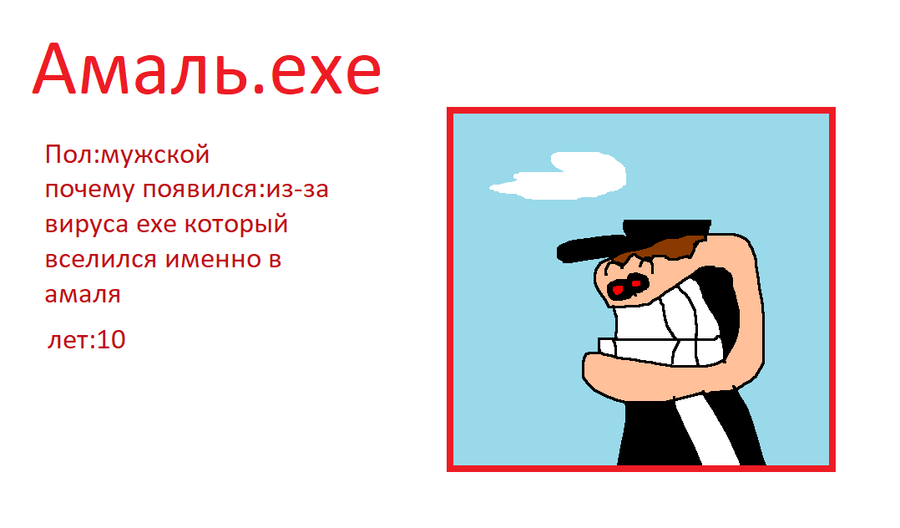 Амаль.exe

Пол:мужской
почему появился:из-за вируса exe который вселился именно в амаля

лет:10